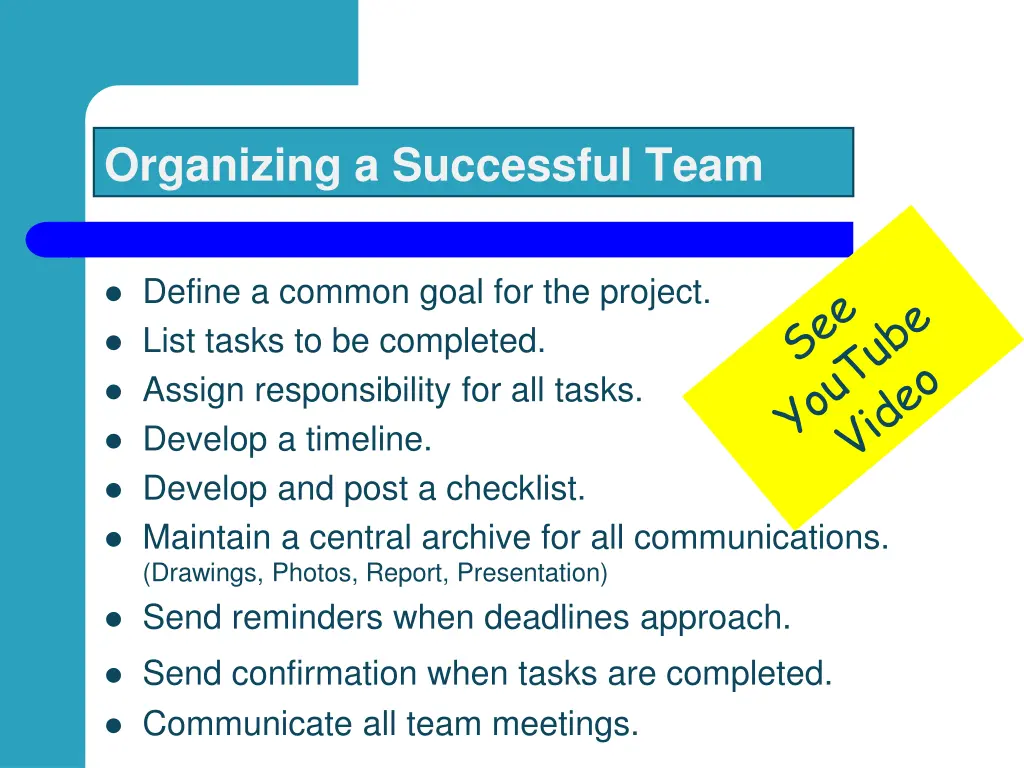 Organizing a Successful Team

See YouTube Video

- Define a common goal for the project.
- List tasks to be completed.
- Assign responsibility for all tasks.
- Develop a timeline.
- Develop and post a checklist.
- Maintain a central archive for all communications. (Drawings, Photos, Report, Presentation)
- Send reminders when deadlines approach.
- Send confirmation when tasks are completed.
- Communicate all team meetings.